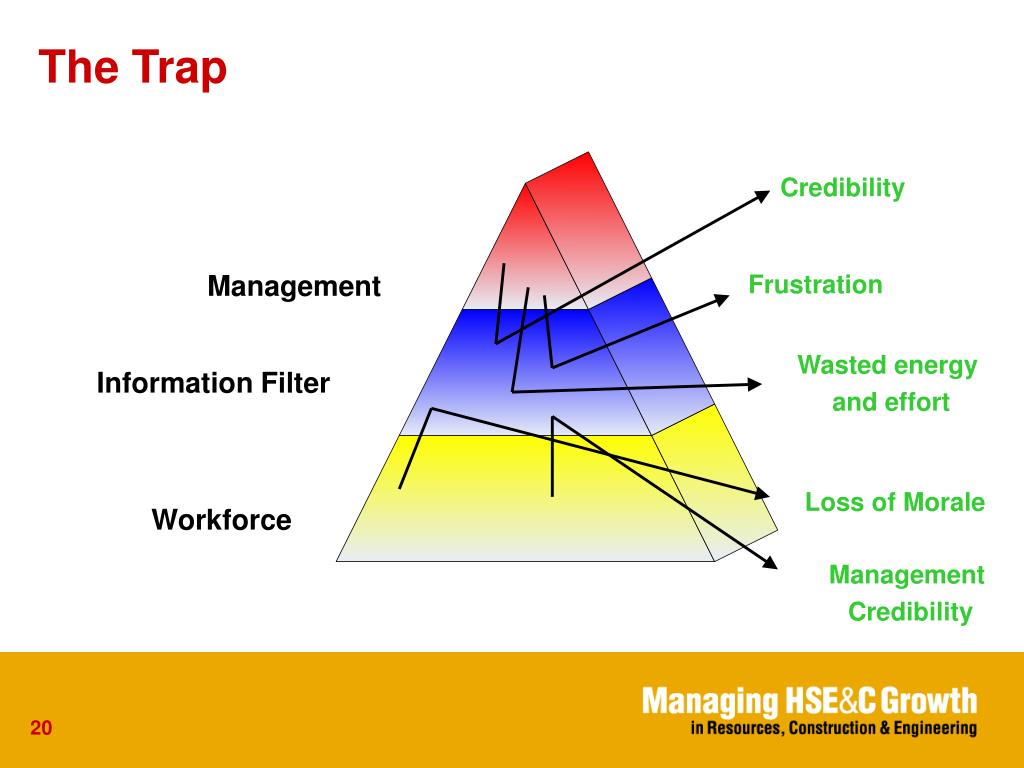 The Trap

Management

Information Filter

Workforce

Credibility

Frustration

Wasted energy and effort

Loss of Morale

Management Credibility

20

Managing HSE&C Growth
in Resources, Construction & Engineering